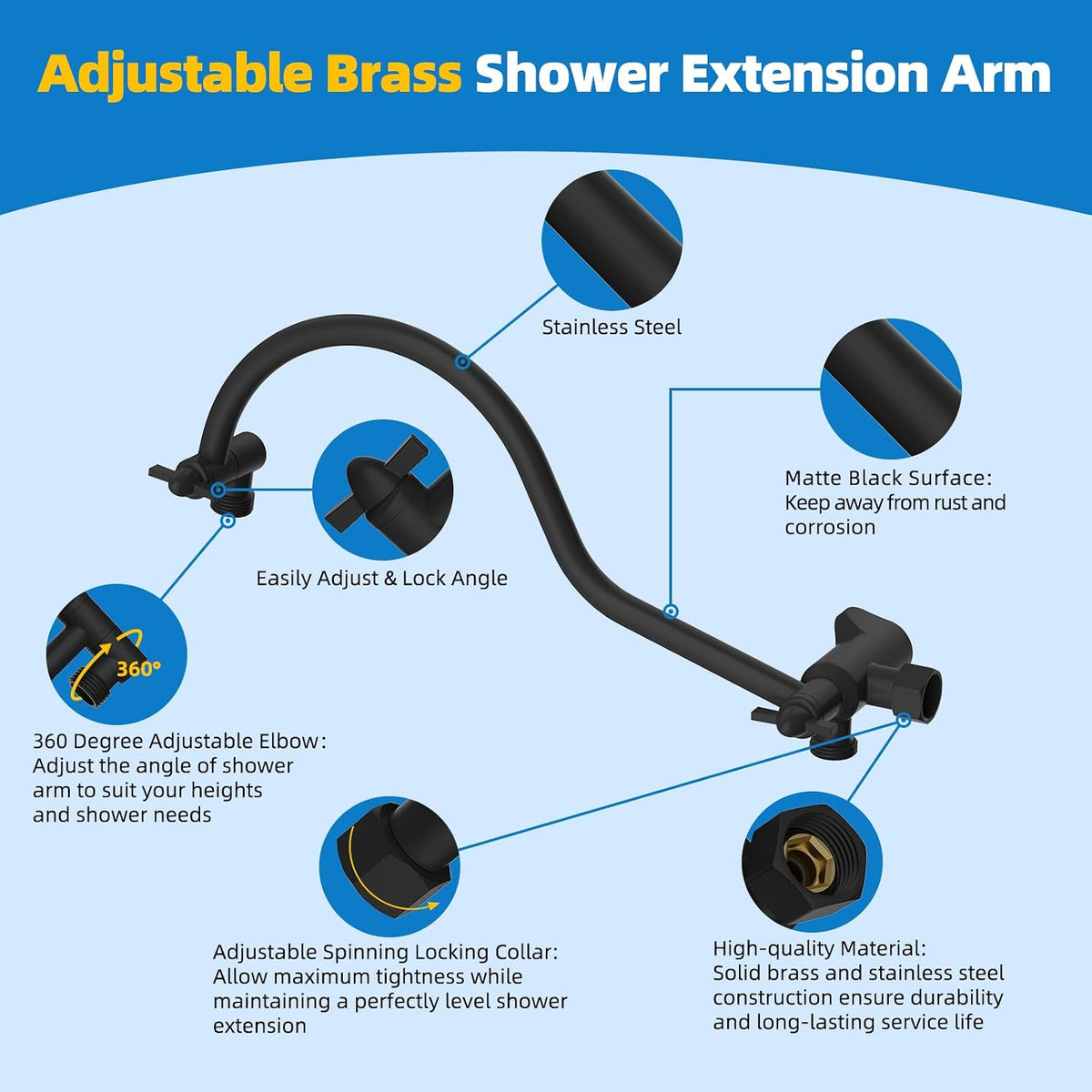 Adjustable Brass Shower Extension Arm

Stainless Steel

Matte Black Surface:
Keep away from rust and corrosion

Easily Adjust & Lock Angle

360°

360 Degree Adjustable Elbow:
Adjust the angle of shower arm to suit your heights and shower needs

Adjustable Spinning Locking Collar:
Allow maximum tightness while maintaining a perfectly level shower extension

High-quality Material:
Solid brass and stainless steel construction ensure durability and long-lasting service life